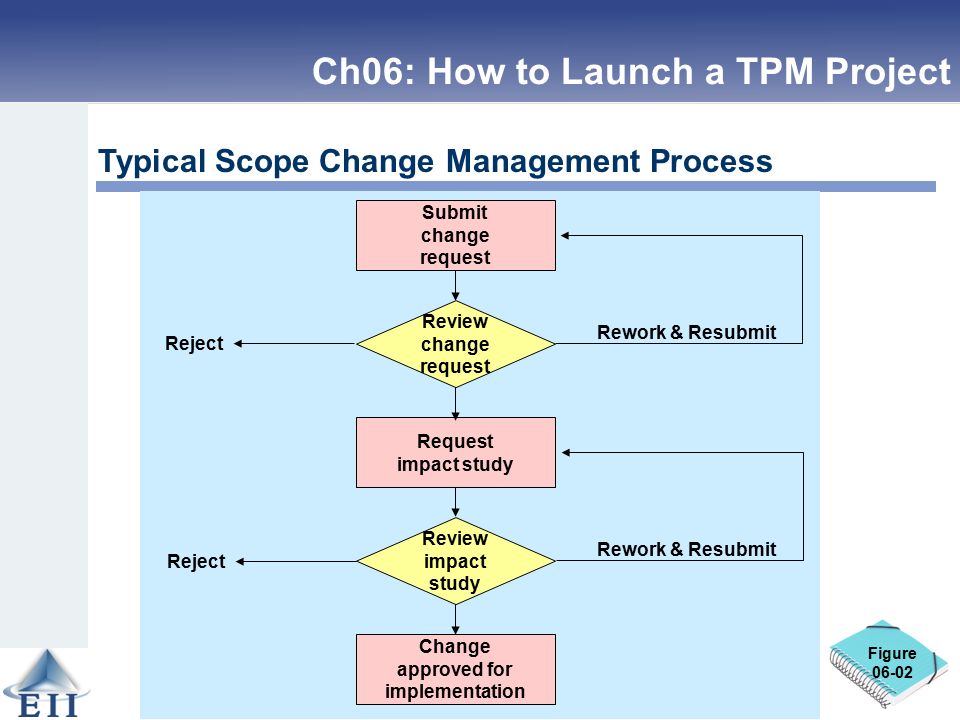 Ch06: How to Launch a TPM Project

Typical Scope Change Management Process

Submit change request

Review change request

Reject

Rework & Resubmit

Request impact study

Review impact study

Reject

Rework & Resubmit

Change approved for implementation

Figure 06-02

EII